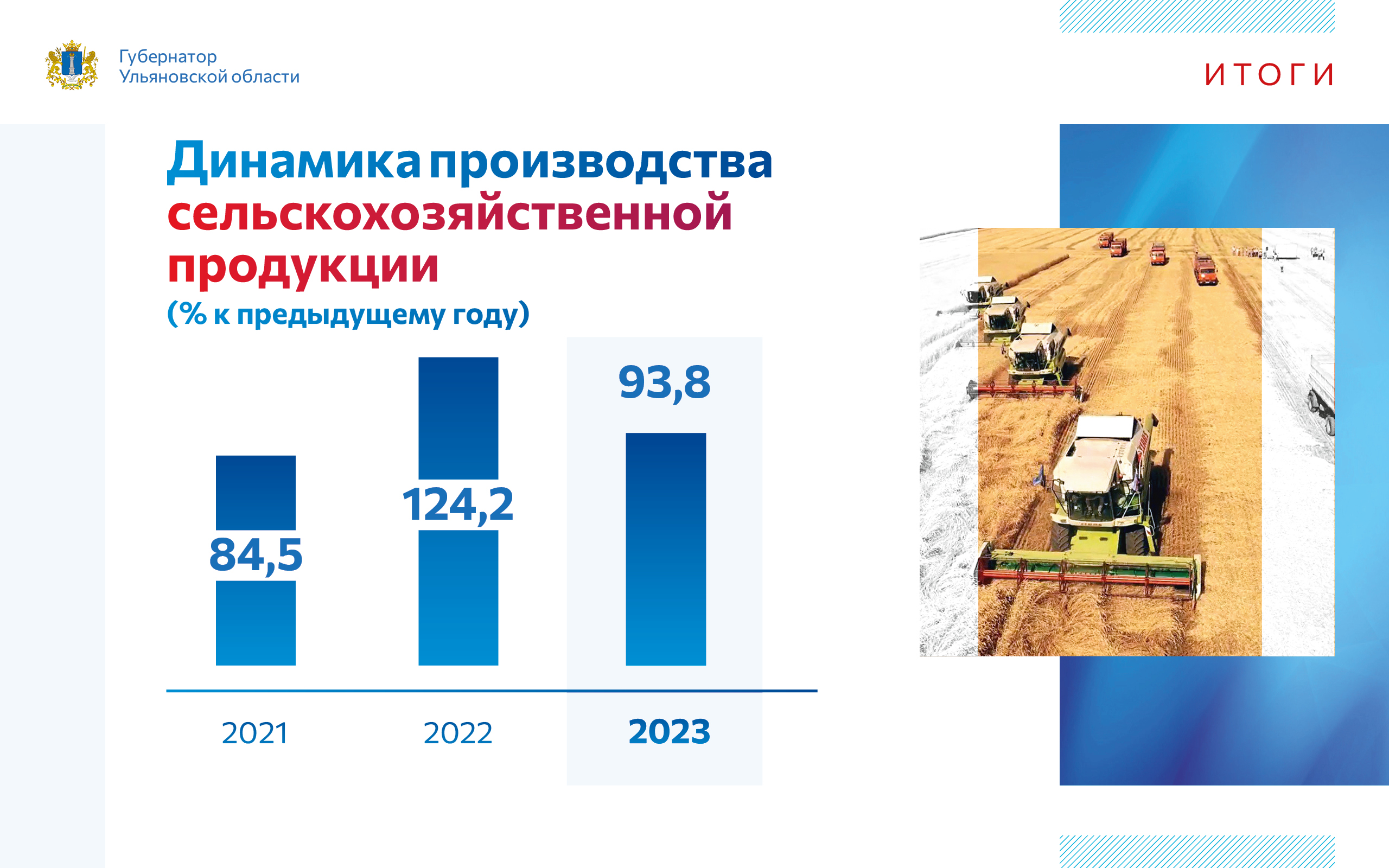 Губернатор Ульяновской области

ИТОГИ

Динамика производства сельскохозяйственной продукции

(% к предыдущему году)

84,5

124,2

93,8

2021

2022

2023